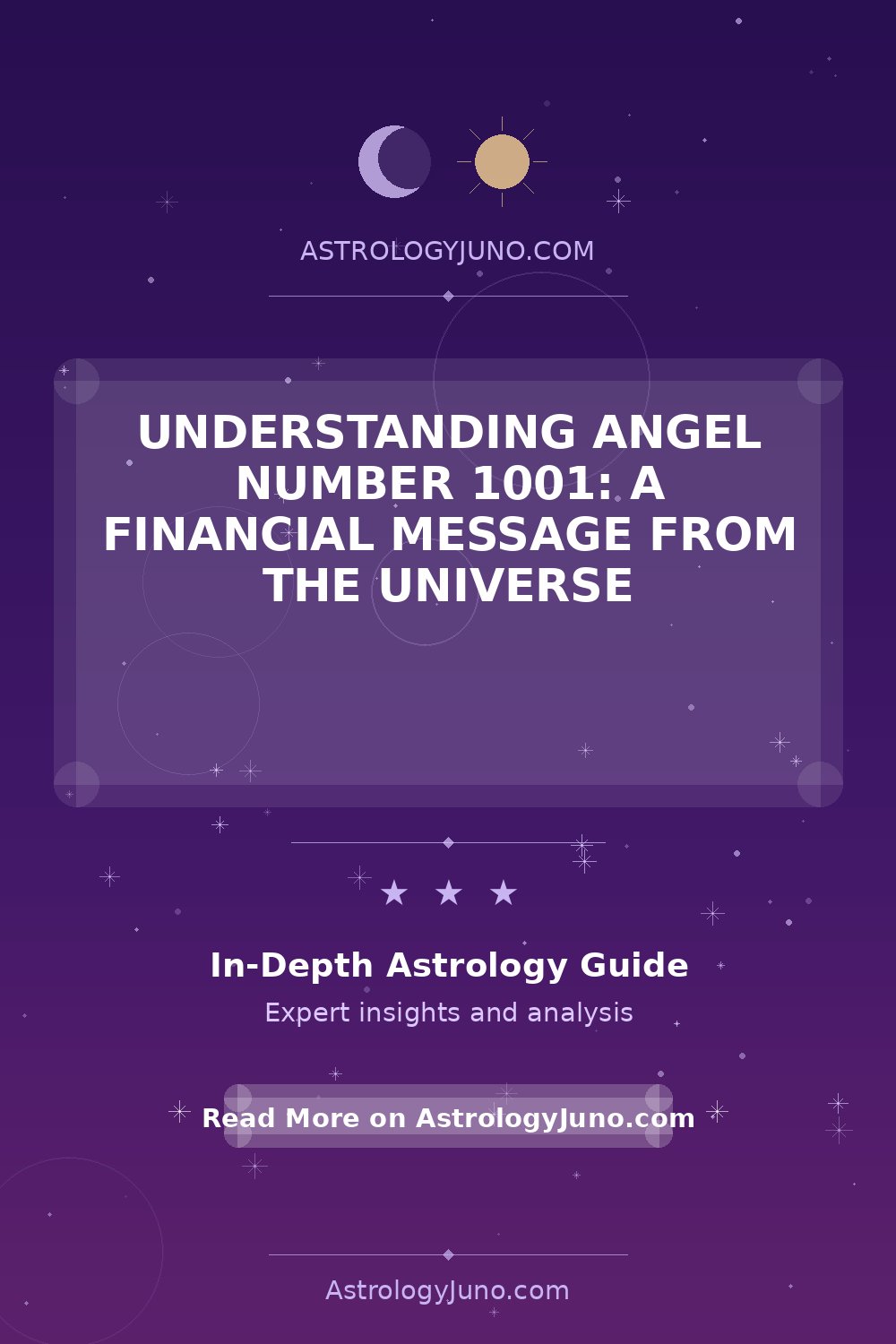 ASTROLOGYJUNO.COM

UNDERSTANDING ANGEL NUMBER 1001: A FINANCIAL MESSAGE FROM THE UNIVERSE

★ ★ ★

In-Depth Astrology Guide

Expert insights and analysis

Read More on AstrologyJuno.com

AstrologyJuno.com